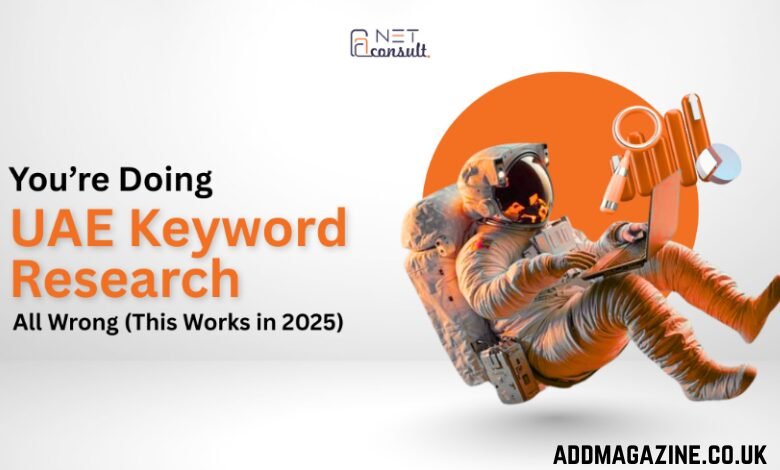 NET consult.

You're Doing
UAE Keyword Research
All Wrong (This Works in 2025)

ADDMAGAZINE.CO.UK